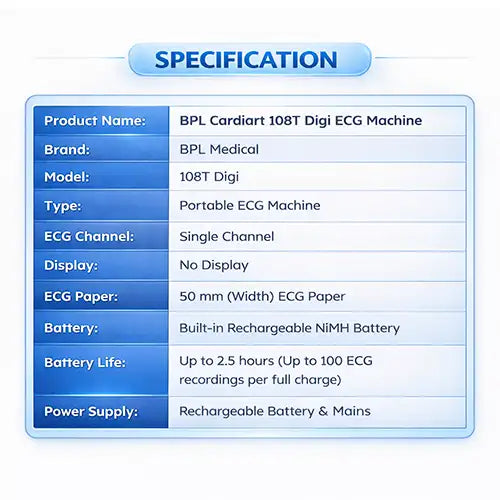 SPECIFICATION

| Product Name: | BPL Cardiart 108T Digi ECG Machine |
|---|---|
| Brand: | BPL Medical |
| Model: | 108T Digi |
| Type: | Portable ECG Machine |
| ECG Channel: | Single Channel |
| Display: | No Display |
| ECG Paper: | 50 mm (Width) ECG Paper |
| Battery: | Built-in Rechargeable NiMH Battery |
| Battery Life: | Up to 2.5 hours (Up to 100 ECG recordings per full charge) |
| Power Supply: | Rechargeable Battery & Mains |